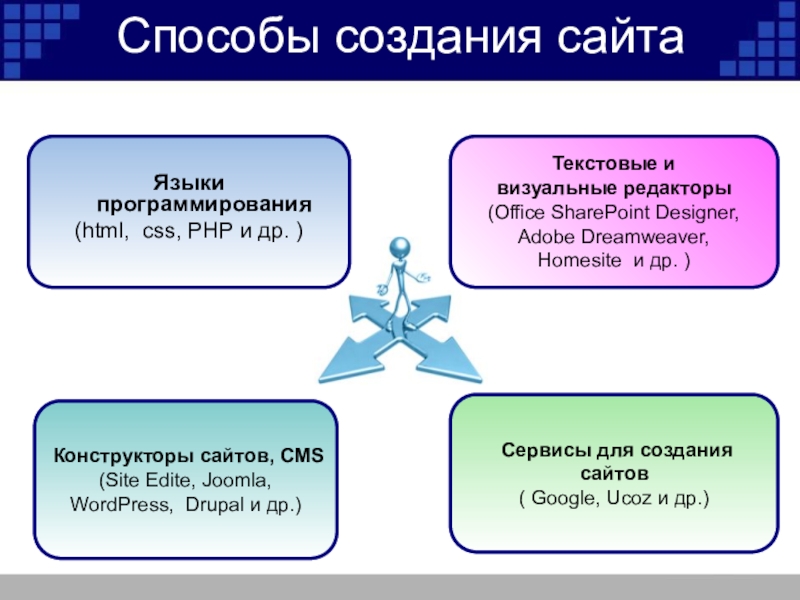 Способы создания сайта

Языки программирования
(html, css, PHP и др. )

Текстовые и визуальные редакторы
(Office SharePoint Designer, Adobe Dreamweaver, Homesite и др. )

Конструкторы сайтов, CMS
(Site Edite, Joomla, WordPress, Drupal и др.)

Сервисы для создания сайтов
( Google, Ucoz и др.)